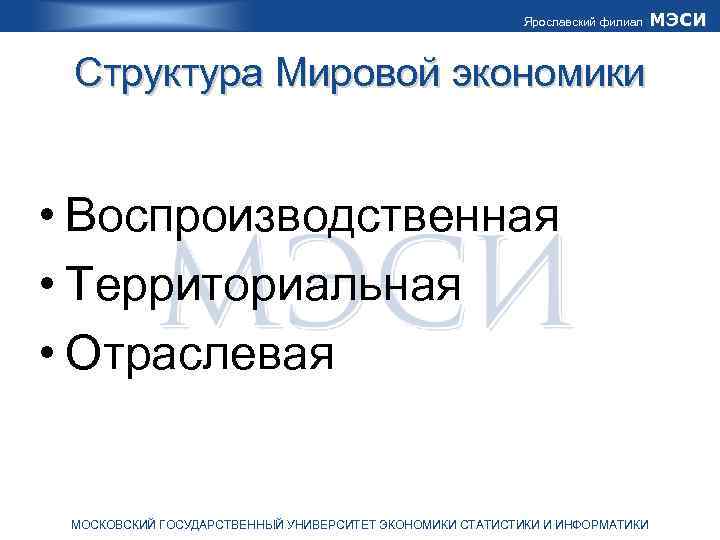 Ярославский филиал МЭСИ

Структура Мировой экономики

• Воспроизводственная
• Территориальная
• Отраслевая

МЭСИ

МОСКОВСКИЙ ГОСУДАРСТВЕННЫЙ УНИВЕРСИТЕТ ЭКОНОМИКИ СТАТИСТИКИ И ИНФОРМАТИКИ